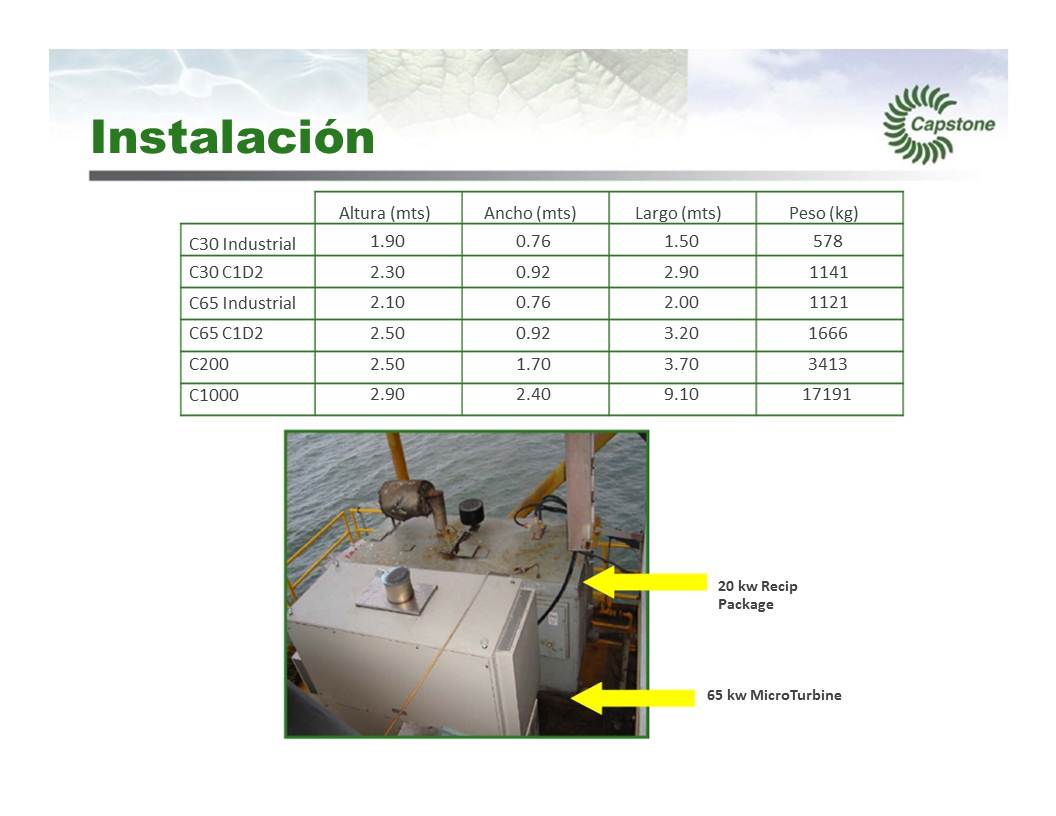 Instalación

Capstone

| | Altura (mts) | Ancho (mts) | Largo (mts) | Peso (kg) |
|---|---|---|---|---|
| C30 Industrial | 1.90 | 0.76 | 1.50 | 578 |
| C30 C1D2 | 2.30 | 0.92 | 2.90 | 1141 |
| C65 Industrial | 2.10 | 0.76 | 2.00 | 1121 |
| C65 C1D2 | 2.50 | 0.92 | 3.20 | 1666 |
| C200 | 2.50 | 1.70 | 3.70 | 3413 |
| C1000 | 2.90 | 2.40 | 9.10 | 17191 |

20 kw Recip Package

65 kw MicroTurbine